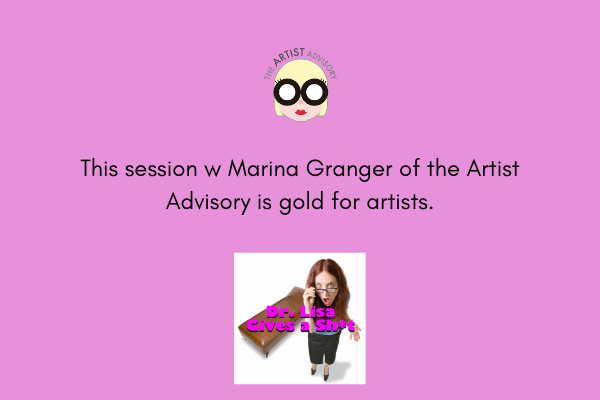 THE ARTIST ADVISORY

This session w Marina Granger of the Artist Advisory is gold for artists.

Dr. Lisa Gives a Sh*t